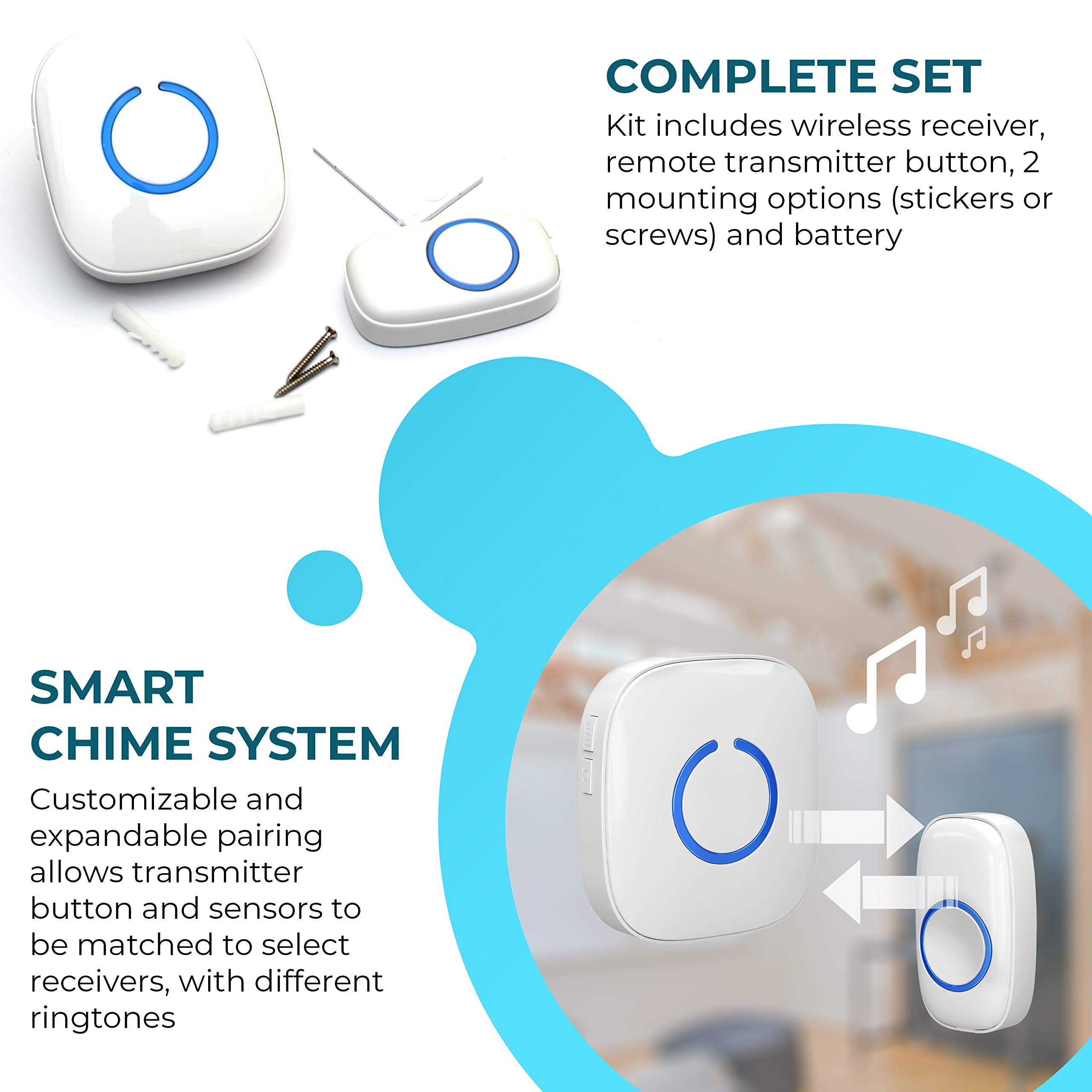 COMPLETE SET
Kit includes wireless receiver, remote transmitter button, 2 mounting options (stickers or screws) and battery

SMART CHIME SYSTEM
Customizable and expandable pairing allows transmitter button and sensors to be matched to select receivers, with different ringtones